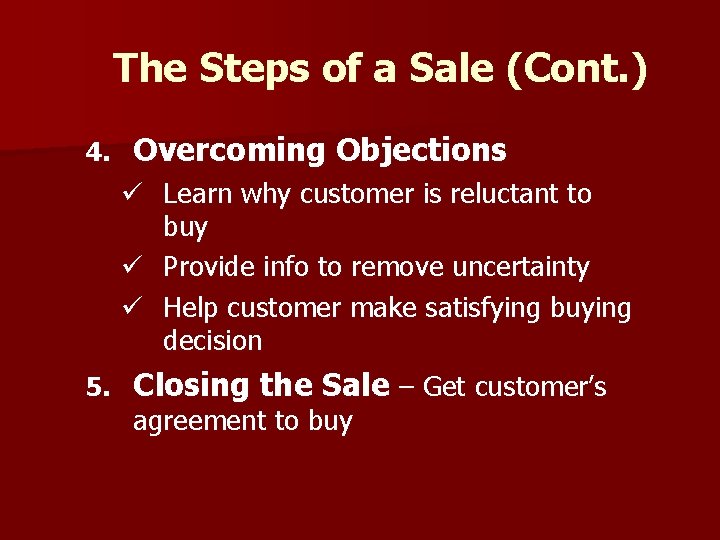 The Steps of a Sale (Cont.)

4. Overcoming Objections
✓ Learn why customer is reluctant to buy
✓ Provide info to remove uncertainty
✓ Help customer make satisfying buying decision

5. Closing the Sale – Get customer's agreement to buy